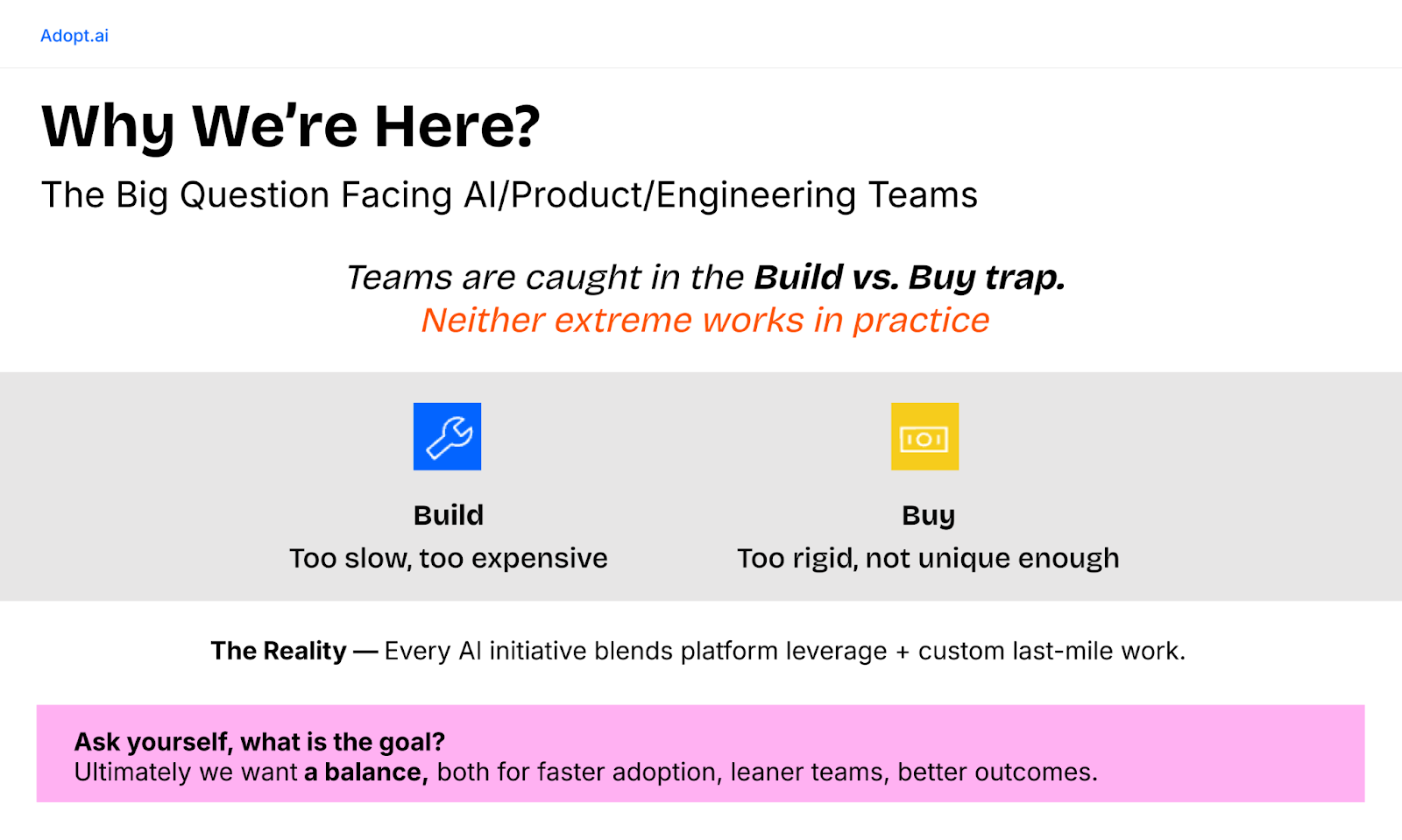 Adopt.ai

Why We're Here?

The Big Question Facing AI/Product/Engineering Teams

Teams are caught in the Build vs. Buy trap.
Neither extreme works in practice

Build
Too slow, too expensive

Buy
Too rigid, not unique enough

The Reality — Every AI initiative blends platform leverage + custom last-mile work.

Ask yourself, what is the goal?
Ultimately we want a balance, both for faster adoption, leaner teams, better outcomes.